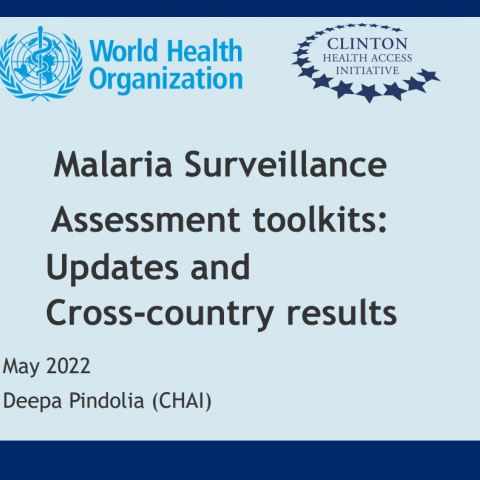 World Health Organization

CLINTON
HEALTH ACCESS
INITIATIVE

Malaria Surveillance Assessment toolkits: Updates and Cross-country results

May 2022

Deepa Pindolia (CHAI)